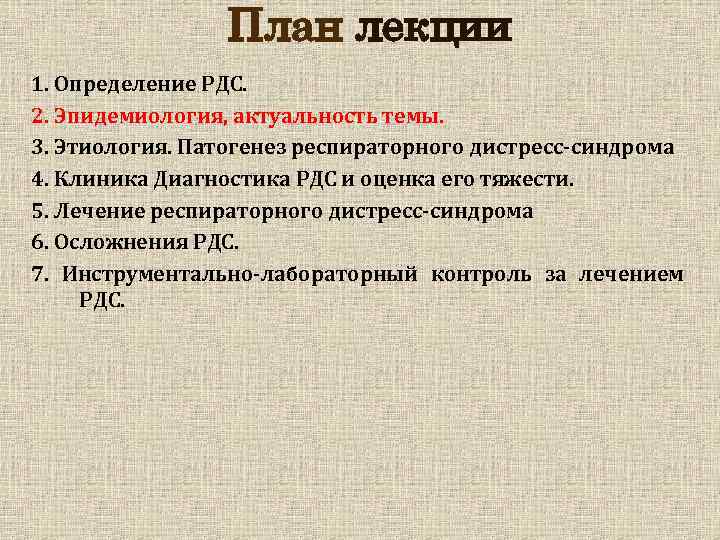 План лекции

1. Определение РДС.
2. Эпидемиология, актуальность темы.
3. Этиология. Патогенез респираторного дистресс-синдрома
4. Клиника Диагностика РДС и оценка его тяжести.
5. Лечение респираторного дистресс-синдрома
6. Осложнения РДС.
7. Инструментально-лабораторный контроль за лечением РДС.